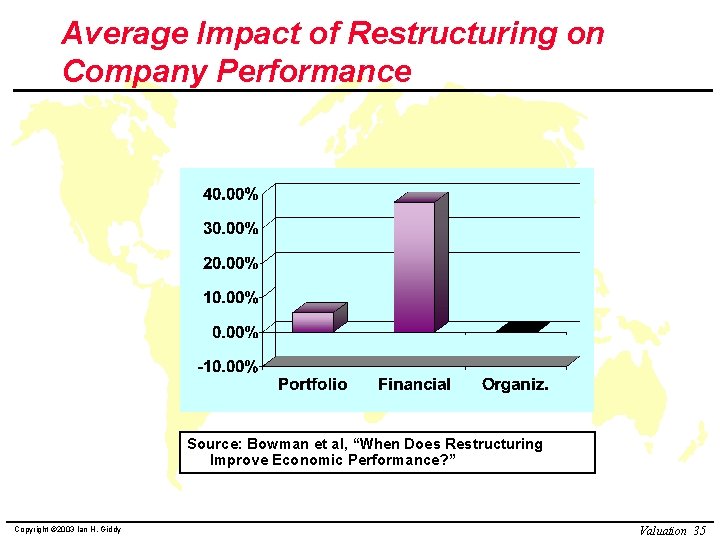 Average Impact of Restructuring on Company Performance

40.00%
30.00%
20.00%
10.00%
0.00%
-10.00%

Portfolio Financial Organiz.

Source: Bowman et al, “When Does Restructuring Improve Economic Performance?”

Copyright ©2003 Ian H. Giddy

Valuation 35